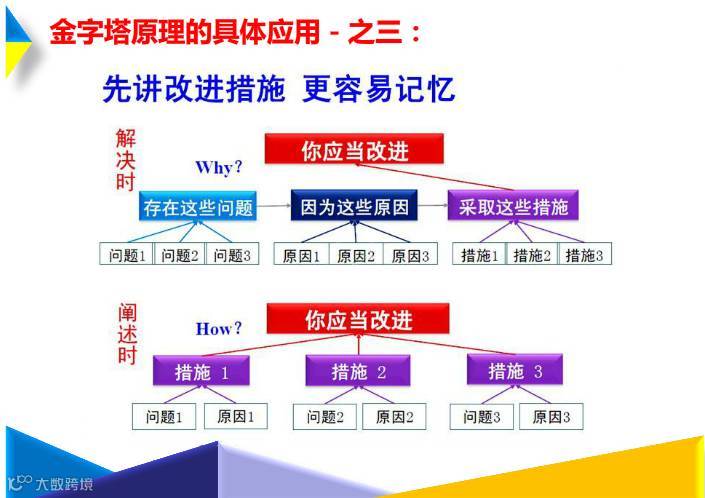 金字塔原理的具体应用 - 之三：

先讲改进措施 更容易记忆

解决时

Why?

你应当改进

存在这些问题

因为这些原因

采取这些措施

问题1 问题2 问题3

原因1 原因2 原因3

措施1 措施2 措施3

阐述时

How?

你应当改进

措施 1

措施 2

措施 3

问题1 原因1

问题2 原因2

问题3 原因3

大数跨境